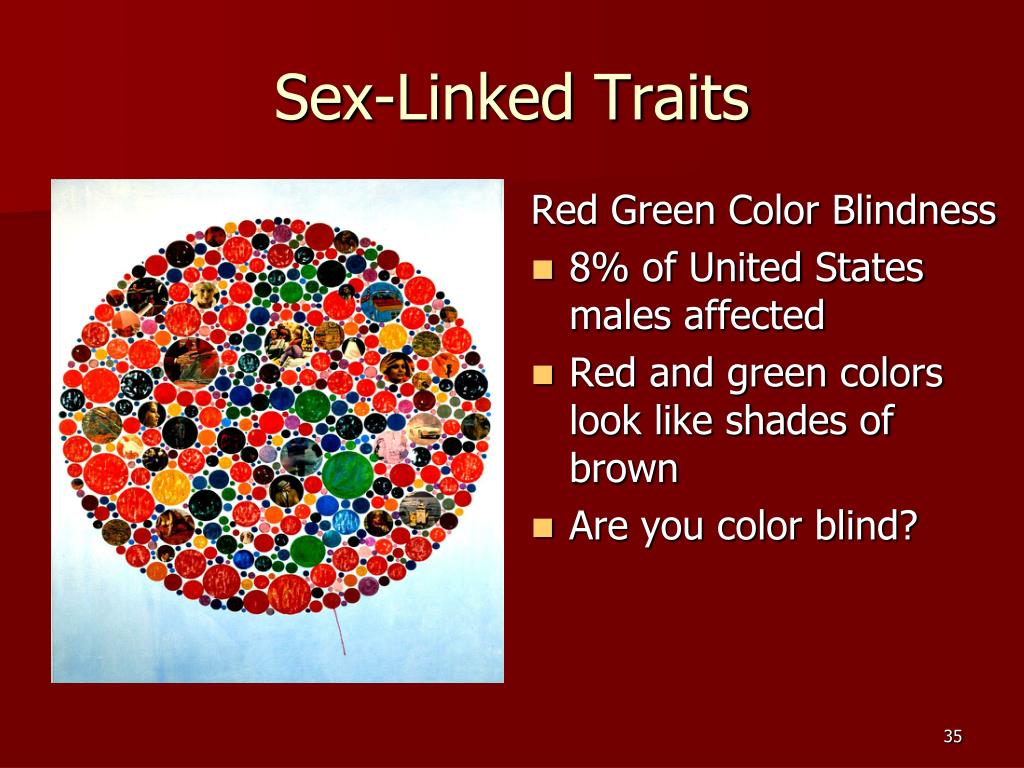 Sex-Linked Traits

Red Green Color Blindness

- 8% of United States males affected
- Red and green colors look like shades of brown
- Are you color blind?

35